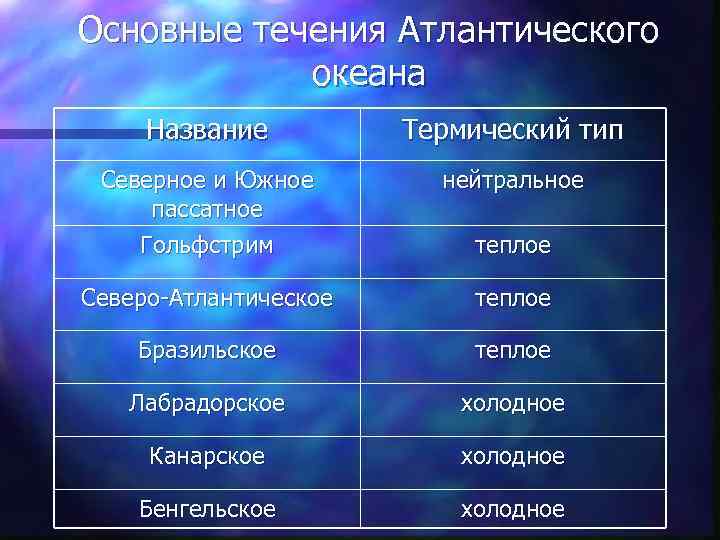 Основные течения Атлантического океана

| Название | Термический тип |
|---|---|
| Северное и Южное пассатное | нейтральное |
| Гольфстрим | теплое |
| Северо-Атлантическое | теплое |
| Бразильское | теплое |
| Лабрадорское | холодное |
| Канарское | холодное |
| Бенгельское | холодное |